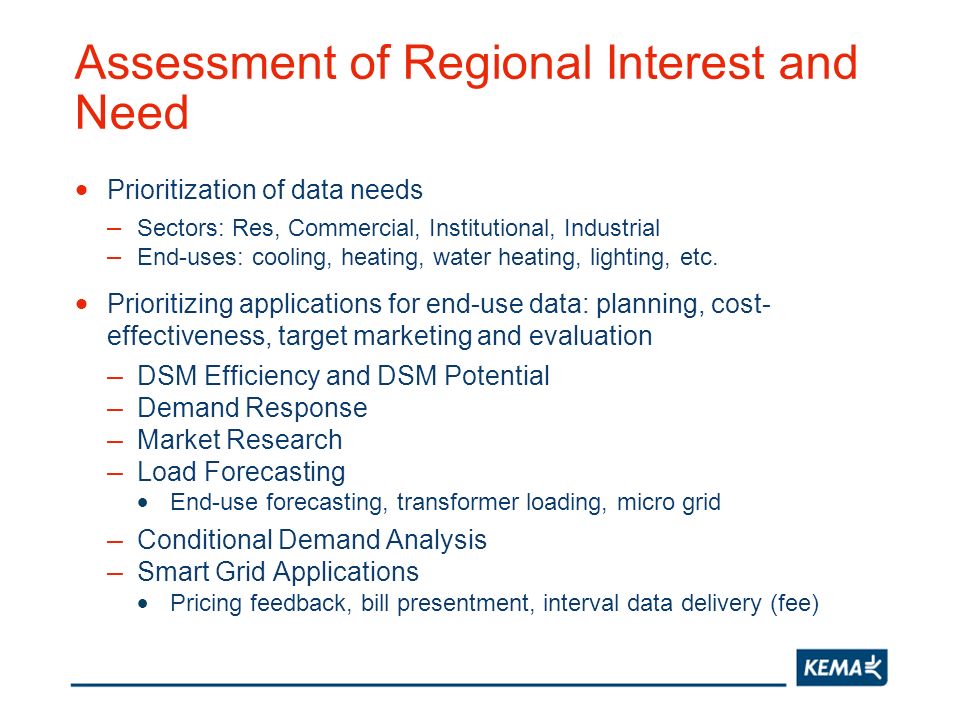 Assessment of Regional Interest and Need

• Prioritization of data needs
– Sectors: Res, Commercial, Institutional, Industrial
– End-uses: cooling, heating, water heating, lighting, etc.

• Prioritizing applications for end-use data: planning, cost-effectiveness, target marketing and evaluation
– DSM Efficiency and DSM Potential
– Demand Response
– Market Research
– Load Forecasting
• End-use forecasting, transformer loading, micro grid
– Conditional Demand Analysis
– Smart Grid Applications
• Pricing feedback, bill presentment, interval data delivery (fee)

KEMA